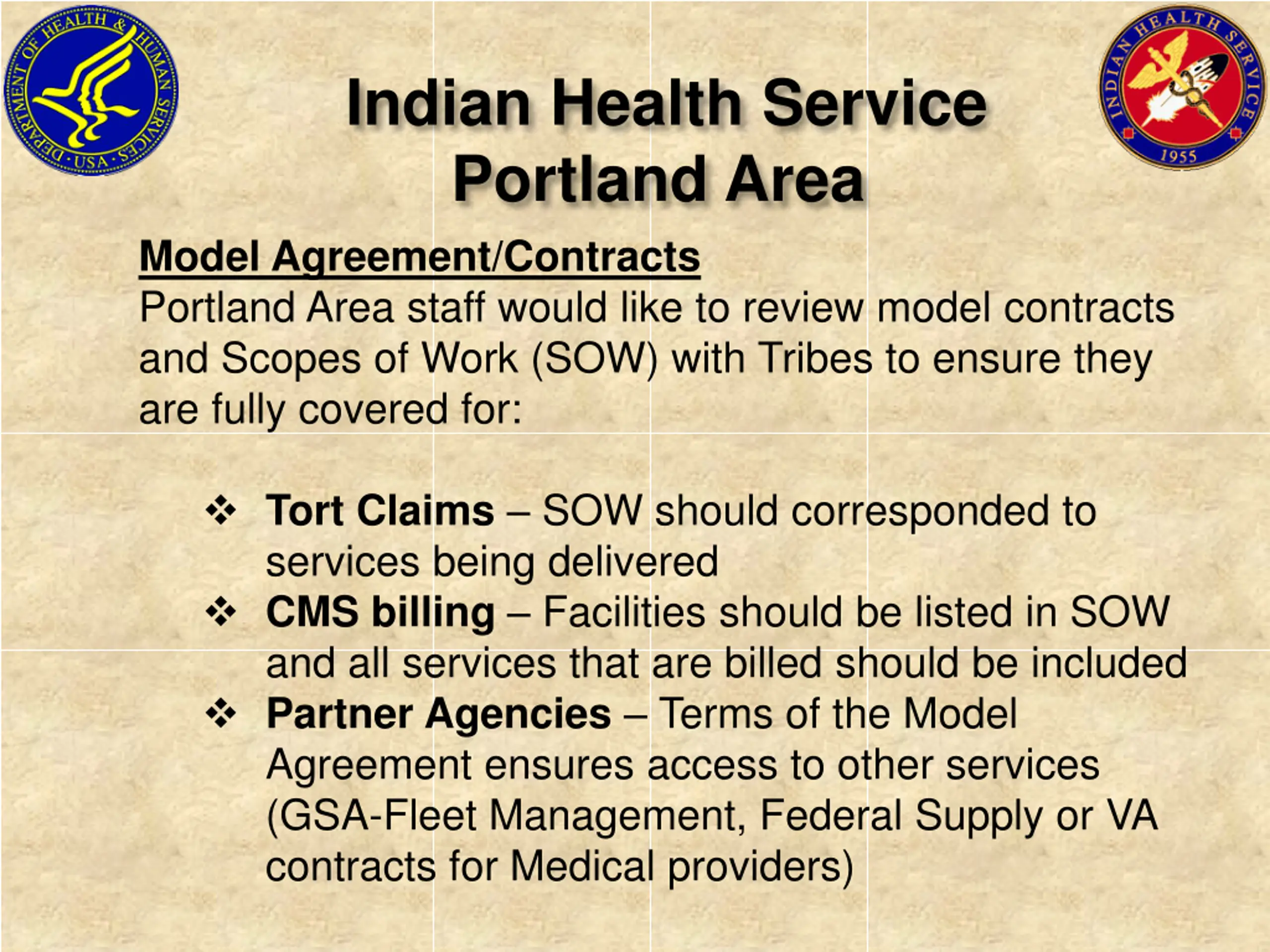 DEPARTMENT OF HEALTH & HUMAN SERVICES · USA ·

INDIAN HEALTH SERVICE 1955

Indian Health Service
Portland Area

Model Agreement/Contracts
Portland Area staff would like to review model contracts and Scopes of Work (SOW) with Tribes to ensure they are fully covered for:

❖ Tort Claims – SOW should corresponded to services being delivered
❖ CMS billing – Facilities should be listed in SOW and all services that are billed should be included
❖ Partner Agencies – Terms of the Model Agreement ensures access to other services (GSA-Fleet Management, Federal Supply or VA contracts for Medical providers)